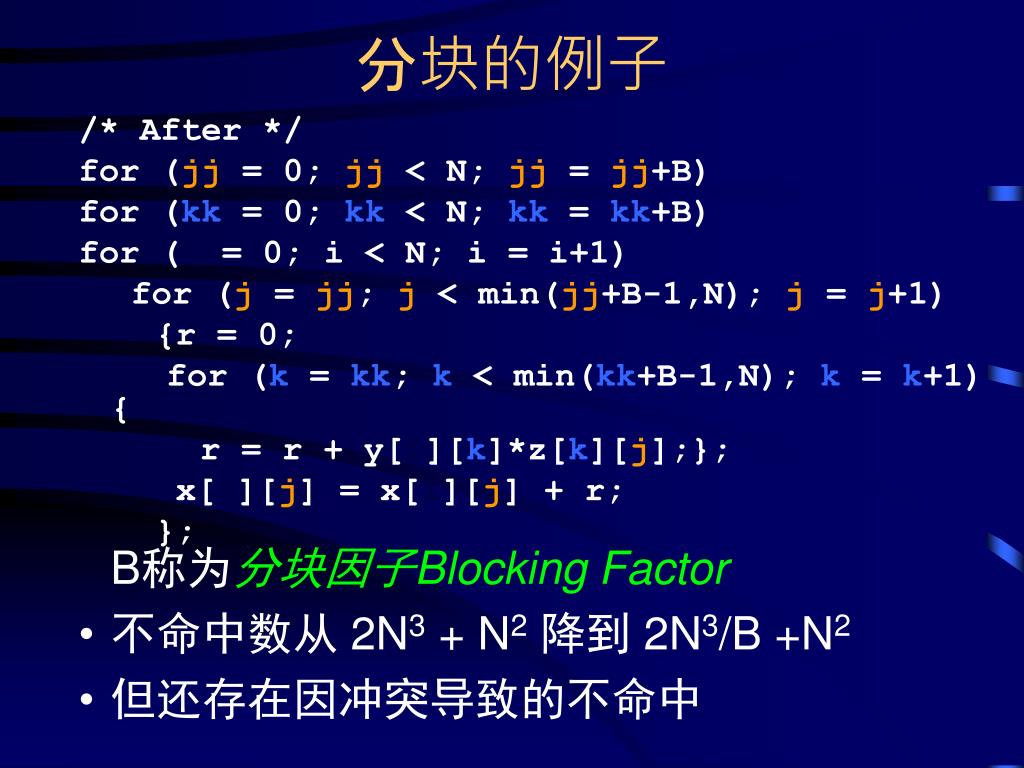 分块的例子

/* After */
for (jj = 0; jj < N; jj = jj+B)
for (kk = 0; kk < N; kk = kk+B)
for ( = 0; i < N; i = i+1)
for (j = jj; j < min(jj+B-1,N); j = j+1)
{r = 0;
for (k = kk; k < min(kk+B-1,N); k = k+1) {
r = r + y[ ][k]*z[k][j];};
x[ ][j] = x[ ][j] + r;
};

B称为分块因子Blocking Factor

• 不命中数从 $2N^3 + N^2$ 降到 $2N^3/B + N^2$

• 但还存在因冲突导致的不命中